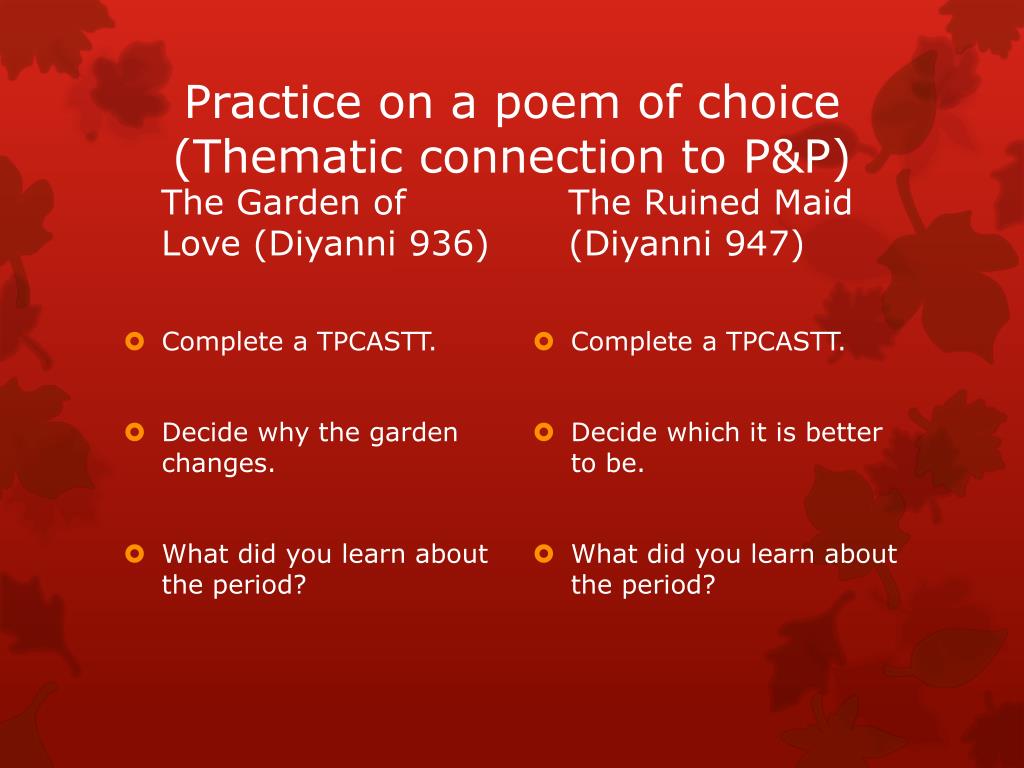 Practice on a poem of choice (Thematic connection to P&P)

The Garden of Love (Diyanni 936)

Complete a TPCASTT.

Decide why the garden changes.

What did you learn about the period?

The Ruined Maid (Diyanni 947)

Complete a TPCASTT.

Decide which it is better to be.

What did you learn about the period?